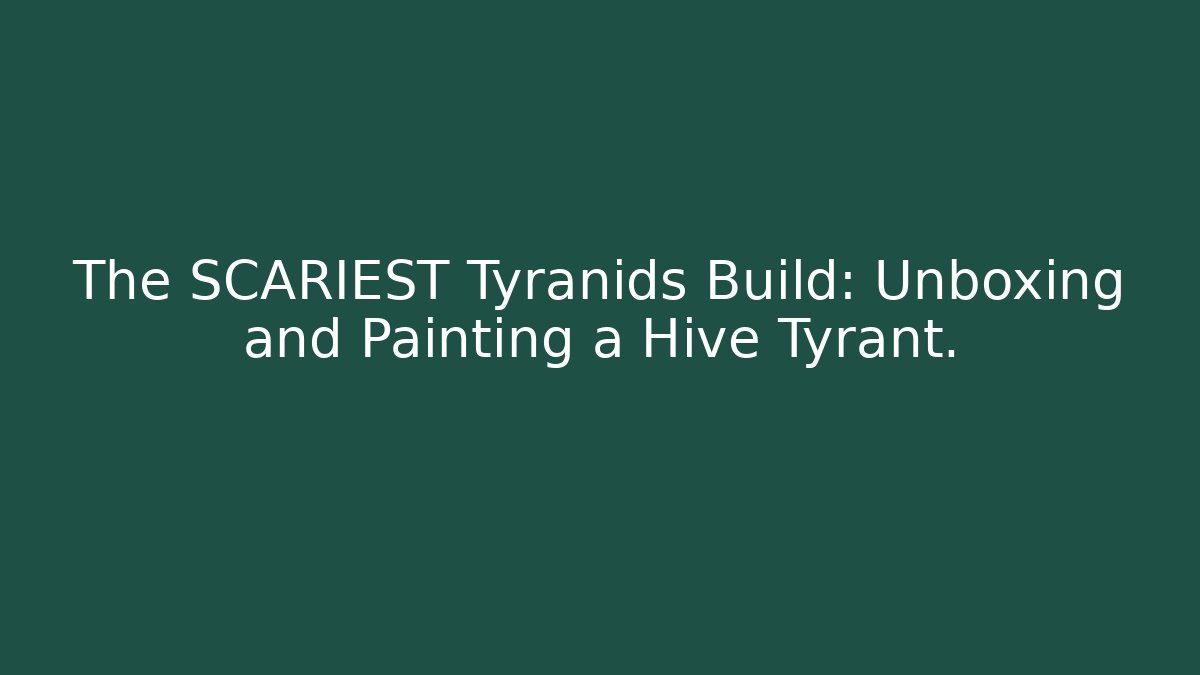 The SCARIEST Tyranids Build: Unboxing and Painting a Hive Tyrant.